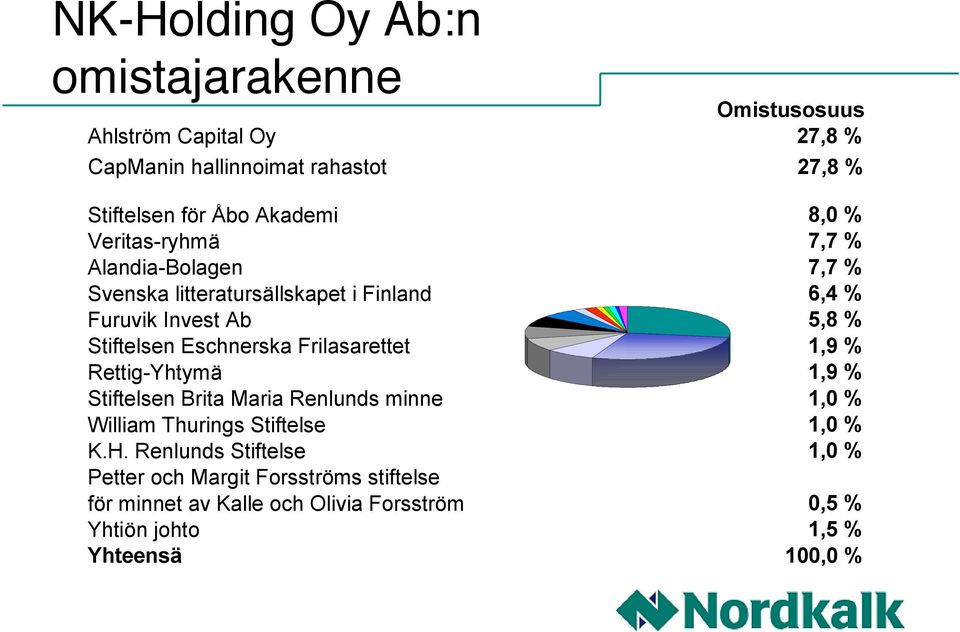 NK-Holding Oy Ab:n omistajarakenne

| | Omistusosuus |
|---|---|
| Ahlström Capital Oy | 27,8 % |
| CapManin hallinnoimat rahastot | 27,8 % |
| Stiftelsen för Åbo Akademi | 8,0 % |
| Veritas-ryhmä | 7,7 % |
| Alandia-Bolagen | 7,7 % |
| Svenska litteratursällskapet i Finland | 6,4 % |
| Furuvik Invest Ab | 5,8 % |
| Stiftelsen Eschnerska Frilasarettet | 1,9 % |
| Rettig-Yhtymä | 1,9 % |
| Stiftelsen Brita Maria Renlunds minne | 1,0 % |
| William Thurings Stiftelse | 1,0 % |
| K.H. Renlunds Stiftelse | 1,0 % |
| Petter och Margit Forsströms stiftelse för minnet av Kalle och Olivia Forsström | 0,5 % |
| Yhtiön johto | 1,5 % |
| **Yhteensä** | 100,0 % |

Nordkalk